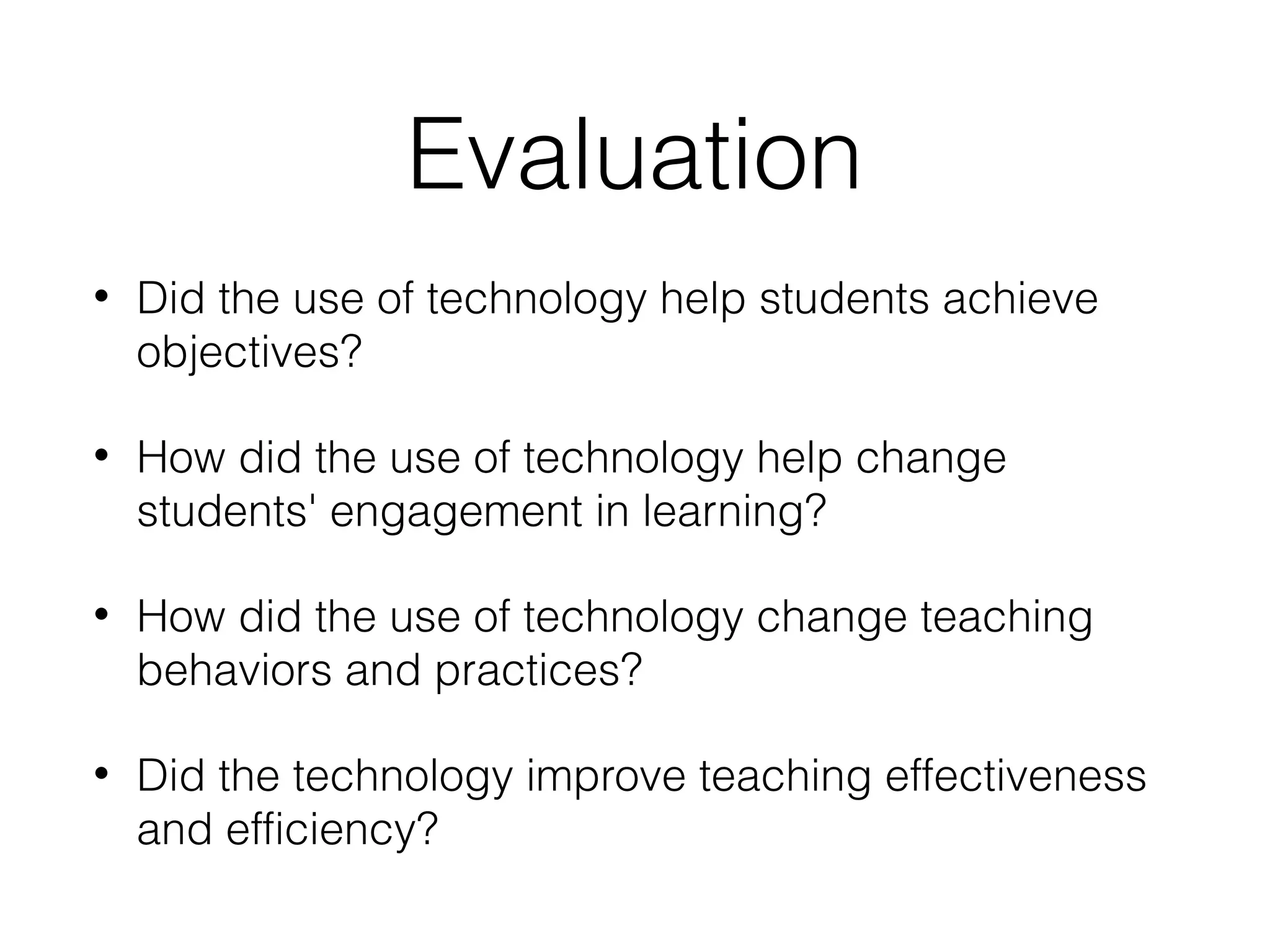 Evaluation

• Did the use of technology help students achieve objectives?

• How did the use of technology help change students' engagement in learning?

• How did the use of technology change teaching behaviors and practices?

• Did the technology improve teaching effectiveness and efficiency?